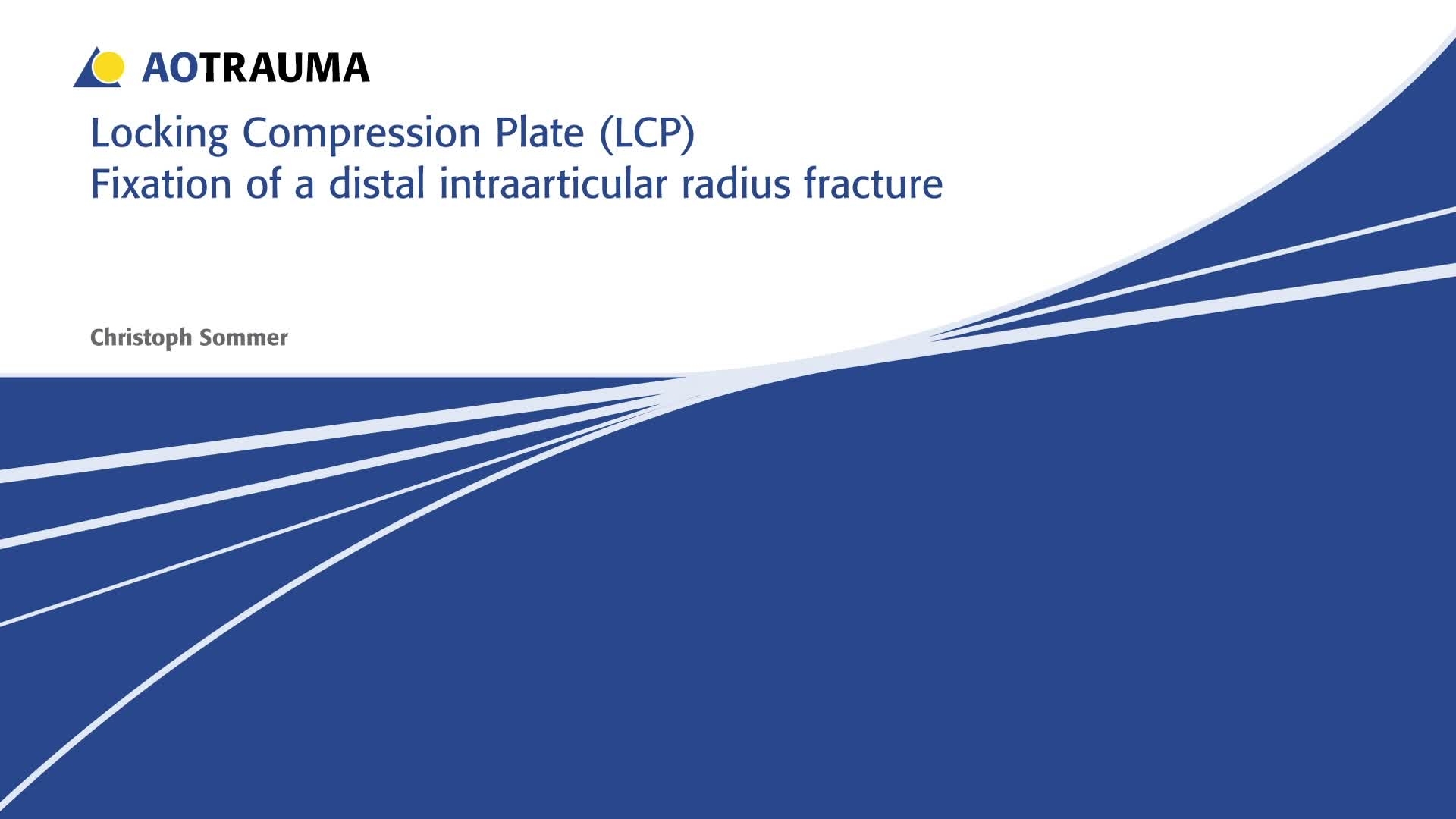 AOTRAUMA

Locking Compression Plate (LCP)
Fixation of a distal intraarticular radius fracture

Christoph Sommer